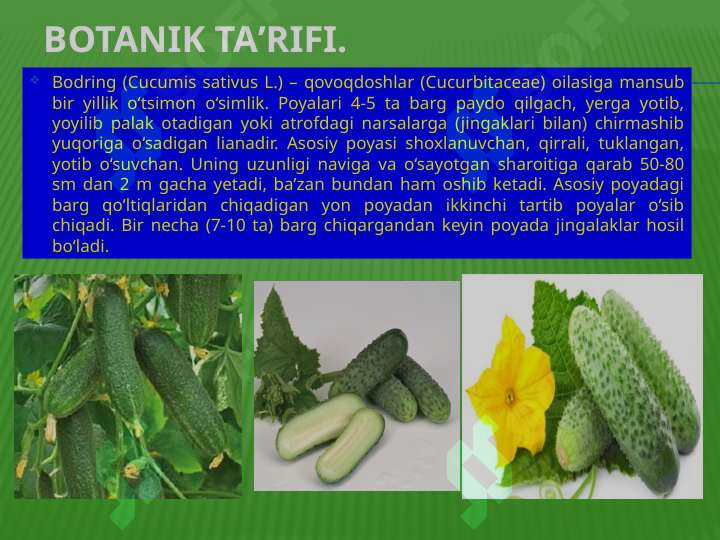 BOTANIK TA’RIFI.

Bodring (Cucumis sativus L.) – qovoqdoshlar (Cucurbitaceae) oilasiga mansub bir yillik o‘tsimon o‘simlik. Poyalari 4-5 ta barg paydo qilgach, yerga yotib, yoyilib palak otadigan yoki atrofdagi narsalarga (jingaklari bilan) chirmashib yuqoriga o‘sadigan lianadir. Asosiy poyasi shoxlanuvchan, qirrali, tuklangan, yotib o‘suvchan. Uning uzunligi naviga va o‘sayotgan sharoitiga qarab 50-80 sm dan 2 m gacha yetadi, ba’zan bundan ham oshib ketadi. Asosiy poyadagi barg qo‘ltiqlaridan chiqadigan yon poyadan ikkinchi tartib poyalar o‘sib chiqadi. Bir necha (7-10 ta) barg chiqargandan keyin poyada jingalaklar hosil bo‘ladi.